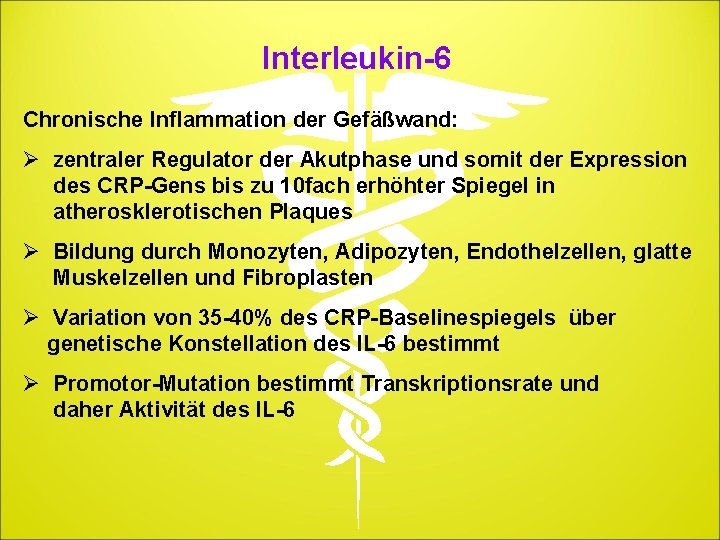 Interleukin-6

Chronische Inflammation der Gefäßwand:

➢ zentraler Regulator der Akutphase und somit der Expression des CRP-Gens bis zu 10fach erhöhter Spiegel in atherosklerotischen Plaques

➢ Bildung durch Monozyten, Adipozyten, Endothelzellen, glatte Muskelzellen und Fibroplasten

➢ Variation von 35-40% des CRP-Baselinespiegels über genetische Konstellation des IL-6 bestimmt

➢ Promotor-Mutation bestimmt Transkriptionsrate und daher Aktivität des IL-6